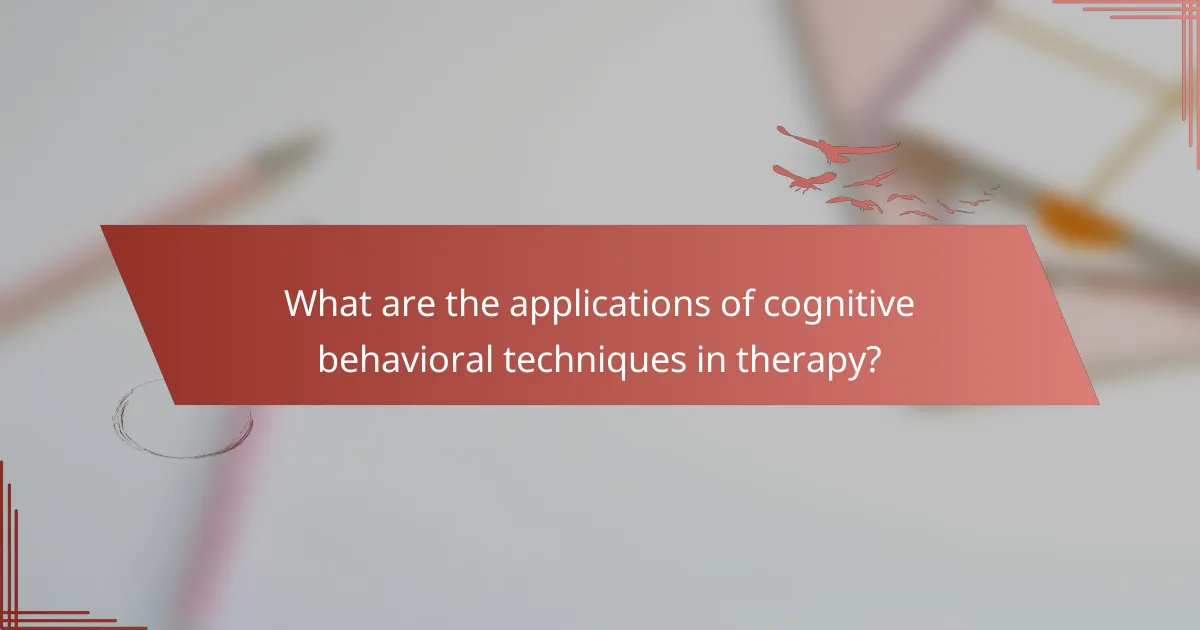 What are the applications of cognitive behavioral techniques in therapy?